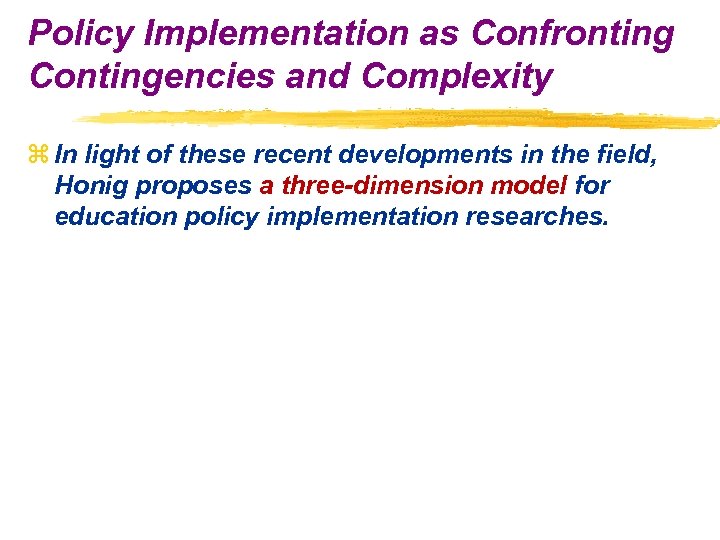 Policy Implementation as Confronting Contingencies and Complexity

⌘ In light of these recent developments in the field, Honig proposes a three-dimension model for education policy implementation researches.